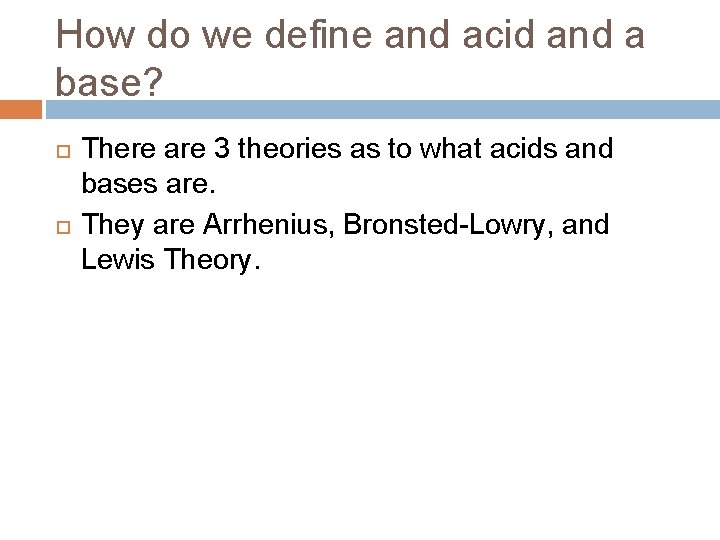 How do we define and acid and a base?

There are 3 theories as to what acids and bases are.

They are Arrhenius, Bronsted-Lowry, and Lewis Theory.